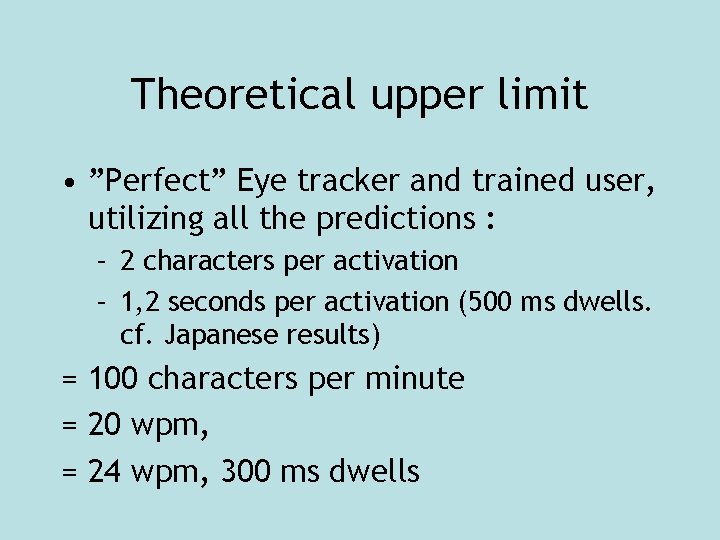 Theoretical upper limit

• ”Perfect” Eye tracker and trained user, utilizing all the predictions :
  – 2 characters per activation
  – 1,2 seconds per activation (500 ms dwells. cf. Japanese results)

= 100 characters per minute

= 20 wpm,

= 24 wpm, 300 ms dwells